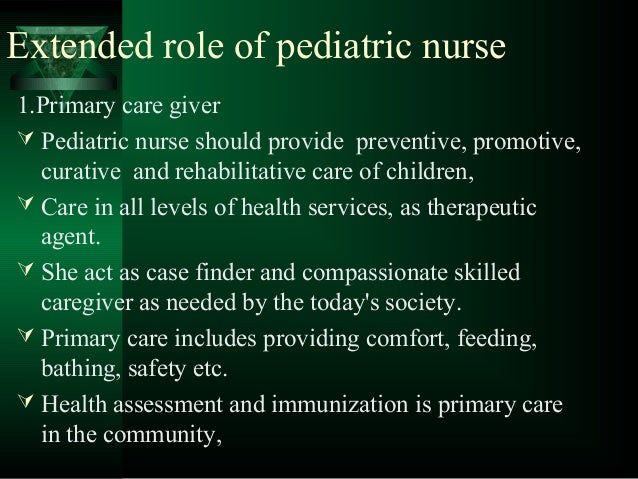 Extended role of pediatric nurse

1.Primary care giver

Pediatric nurse should provide preventive, promotive, curative and rehabilitative care of children,

Care in all levels of health services, as therapeutic agent.

She act as case finder and compassionate skilled caregiver as needed by the today's society.

Primary care includes providing comfort, feeding, bathing, safety etc.

Health assessment and immunization is primary care in the community,